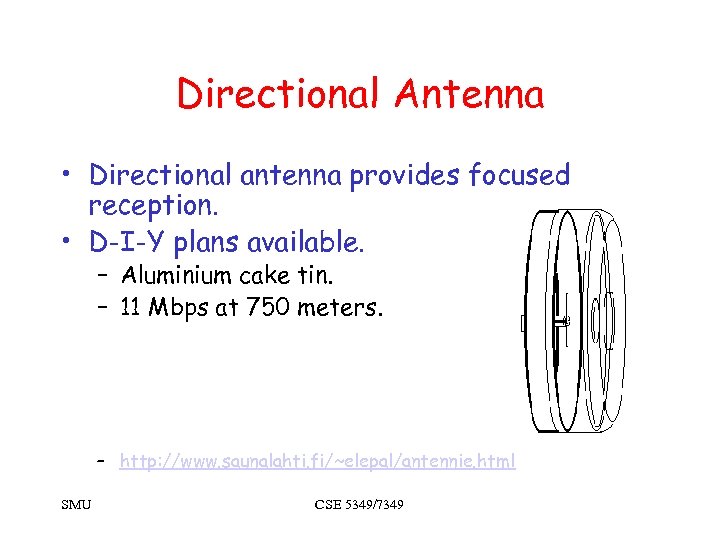 Directional Antenna

• Directional antenna provides focused reception.
• D-I-Y plans available.
– Aluminium cake tin.
– 11 Mbps at 750 meters.

– http://www.saunalahti.fi/~elepal/antennie.html

SMU

CSE 5349/7349